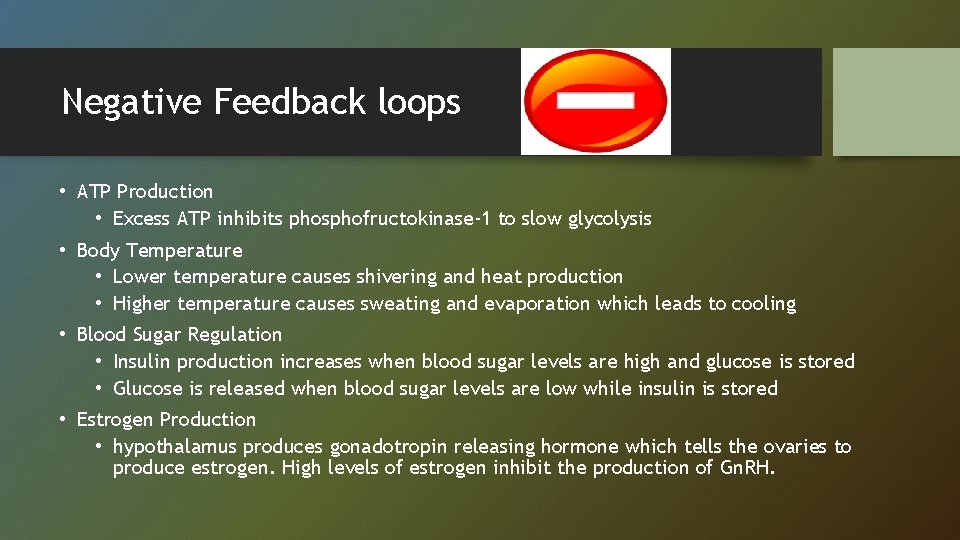 Negative Feedback loops

• ATP Production
  • Excess ATP inhibits phosphofructokinase-1 to slow glycolysis
• Body Temperature
  • Lower temperature causes shivering and heat production
  • Higher temperature causes sweating and evaporation which leads to cooling
• Blood Sugar Regulation
  • Insulin production increases when blood sugar levels are high and glucose is stored
  • Glucose is released when blood sugar levels are low while insulin is stored
• Estrogen Production
  • hypothalamus produces gonadotropin releasing hormone which tells the ovaries to produce estrogen. High levels of estrogen inhibit the production of GnRH.